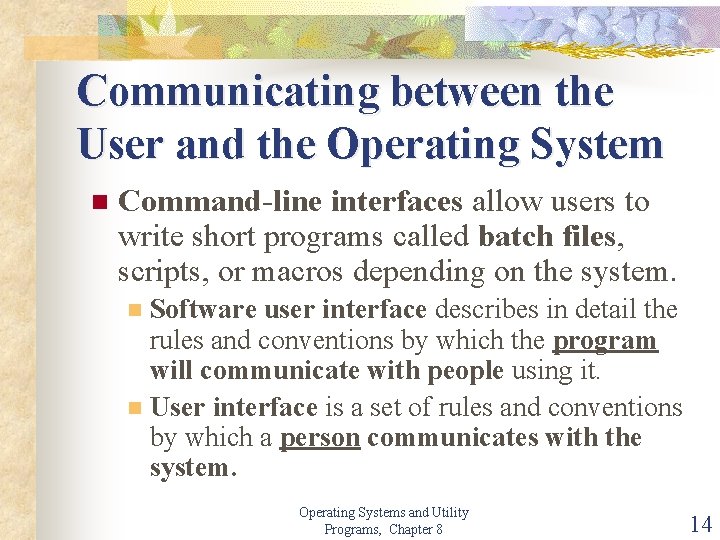 Communicating between the User and the Operating System

Command-line interfaces allow users to write short programs called batch files, scripts, or macros depending on the system.

Software user interface describes in detail the rules and conventions by which the program will communicate with people using it.

User interface is a set of rules and conventions by which a person communicates with the system.

Operating Systems and Utility Programs, Chapter 8

14